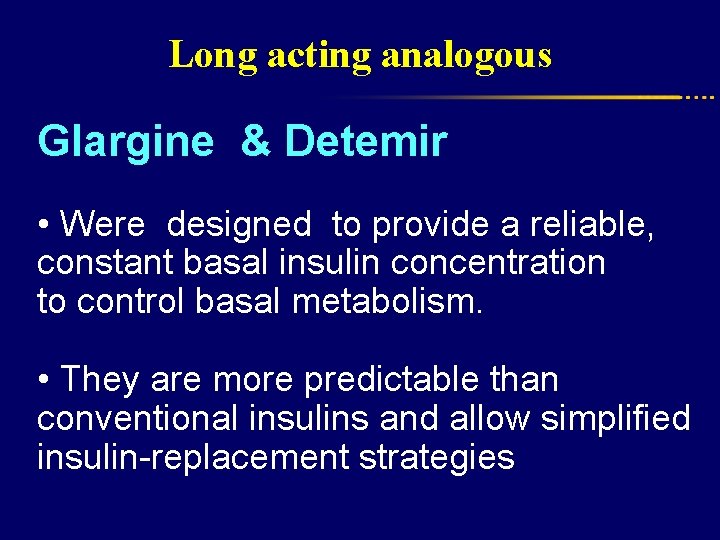 Long acting analogous

Glargine & Detemir

• Were designed to provide a reliable, constant basal insulin concentration to control basal metabolism.

• They are more predictable than conventional insulins and allow simplified insulin-replacement strategies